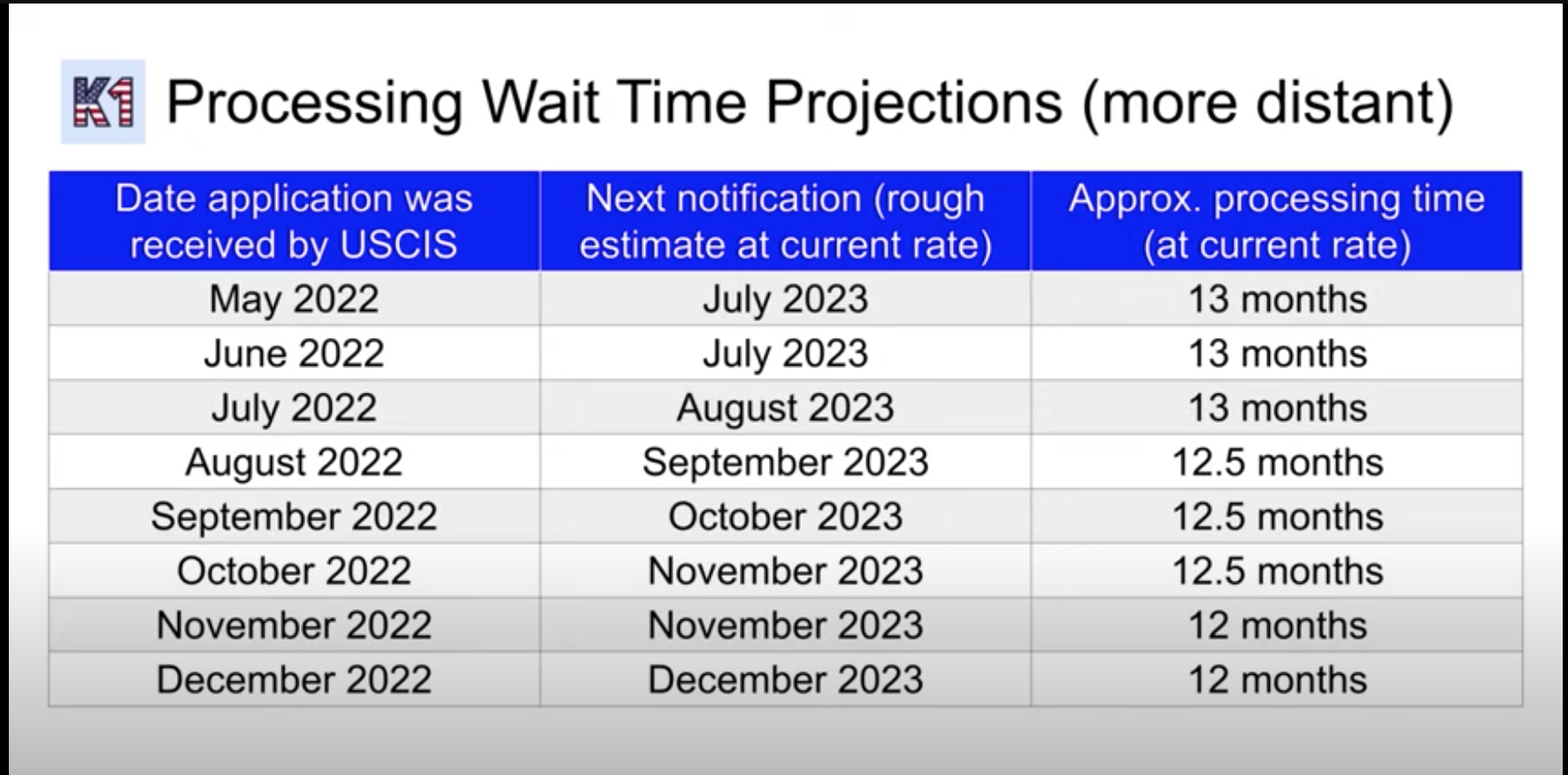 K1 Processing Wait Time Projections (more distant)

| Date application was received by USCIS | Next notification (rough estimate at current rate) | Approx. processing time (at current rate) |
|---|---|---|
| May 2022 | July 2023 | 13 months |
| June 2022 | July 2023 | 13 months |
| July 2022 | August 2023 | 13 months |
| August 2022 | September 2023 | 12.5 months |
| September 2022 | October 2023 | 12.5 months |
| October 2022 | November 2023 | 12.5 months |
| November 2022 | November 2023 | 12 months |
| December 2022 | December 2023 | 12 months |